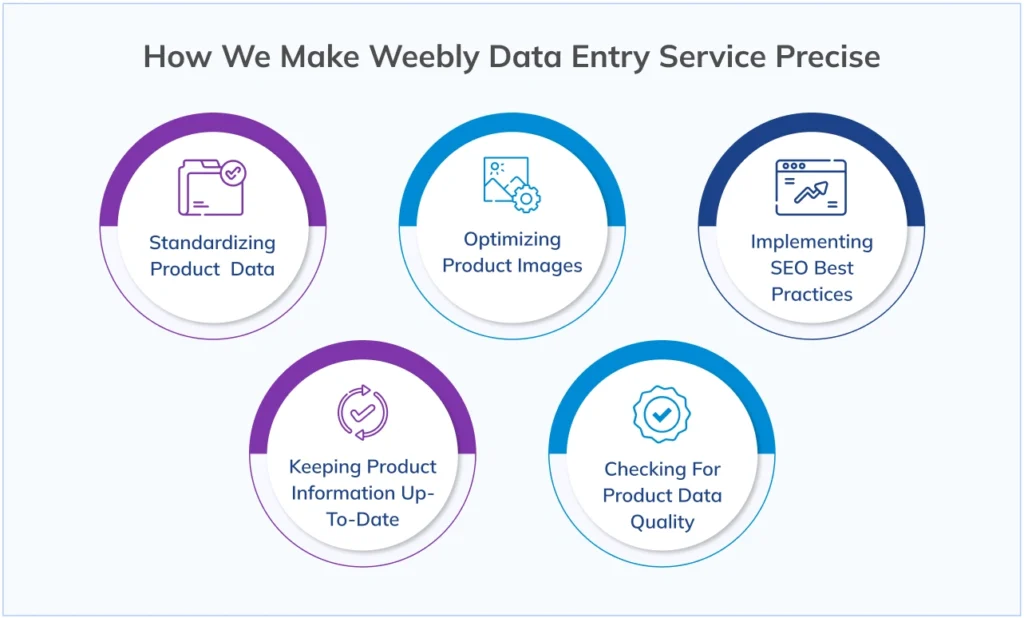 How We Make Weebly Data Entry Service Precise

Standardizing Product Data

Optimizing Product Images

Implementing SEO Best Practices

Keeping Product Information Up-To-Date

Checking For Product Data Quality